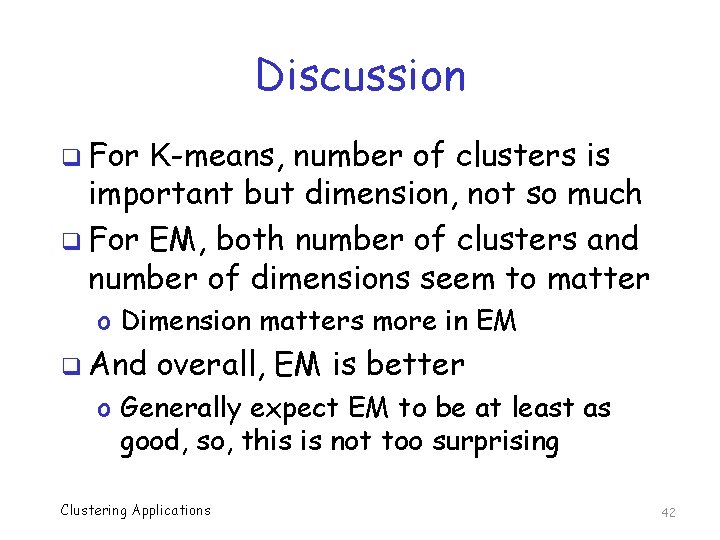 Discussion

❑ For K-means, number of clusters is important but dimension, not so much

❑ For EM, both number of clusters and number of dimensions seem to matter

o Dimension matters more in EM

❑ And overall, EM is better

o Generally expect EM to be at least as good, so, this is not too surprising

Clustering Applications

42